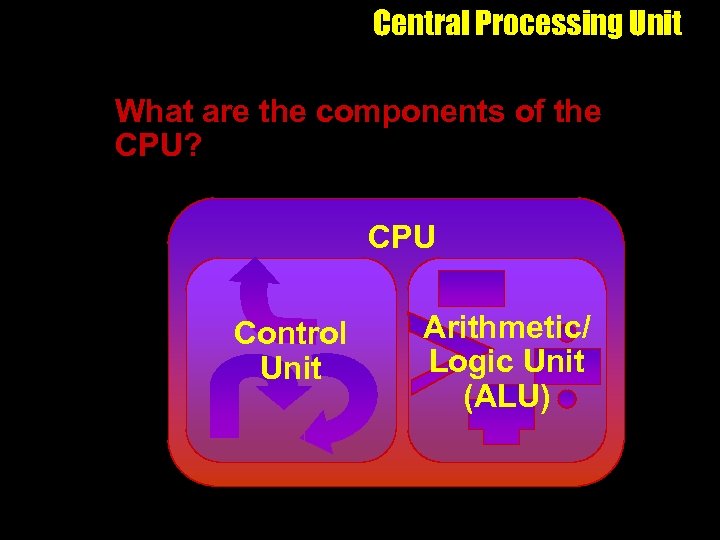 Central Processing Unit

What are the components of the CPU?

CPU

Control Unit

Arithmetic/ Logic Unit (ALU)